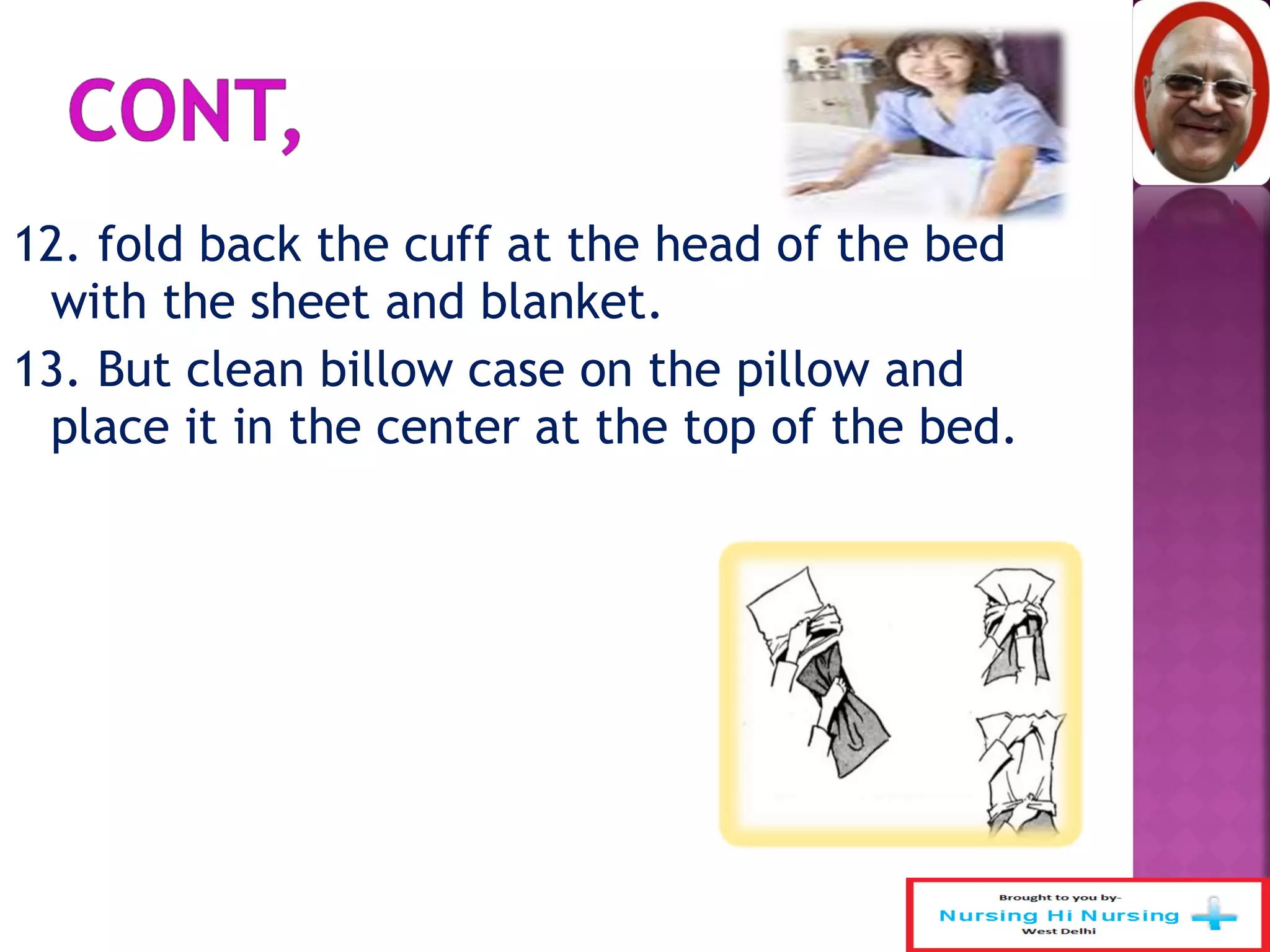 CONT,

12. fold back the cuff at the head of the bed with the sheet and blanket.

13. But clean billow case on the pillow and place it in the center at the top of the bed.

Brought to you by-
Nursing Hi Nursing
West Delhi